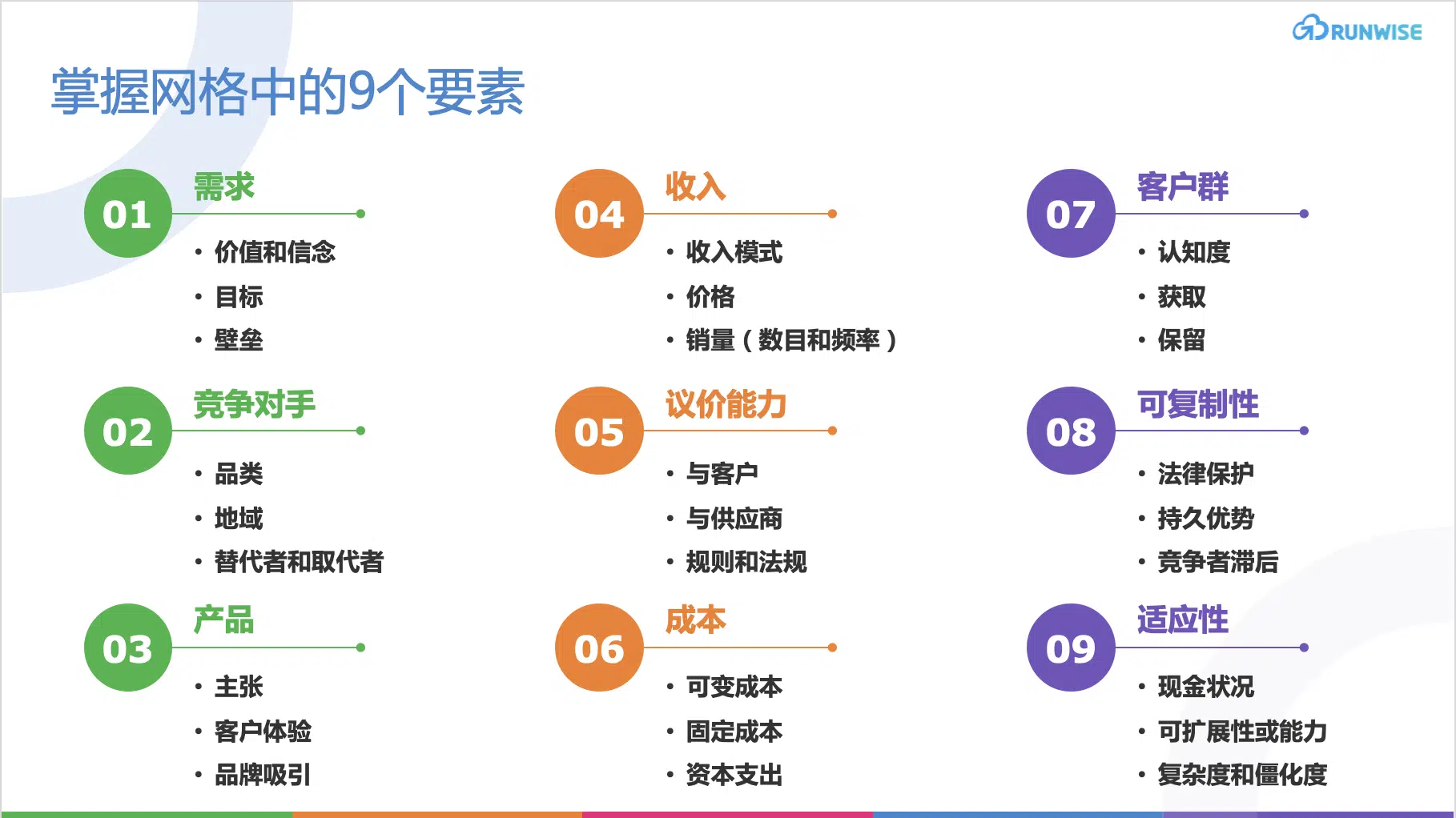 RUNWISE

掌握网格中的9个要素

01 需求
• 价值和信念
• 目标
• 壁垒

02 竞争对手
• 品类
• 地域
• 替代者和取代者

03 产品
• 主张
• 客户体验
• 品牌吸引

04 收入
• 收入模式
• 价格
• 销量（数目和频率）

05 议价能力
• 与客户
• 与供应商
• 规则和法规

06 成本
• 可变成本
• 固定成本
• 资本支出

07 客户群
• 认知度
• 获取
• 保留

08 可复制性
• 法律保护
• 持久优势
• 竞争者滞后

09 适应性
• 现金状况
• 可扩展性或能力
• 复杂度和僵化度